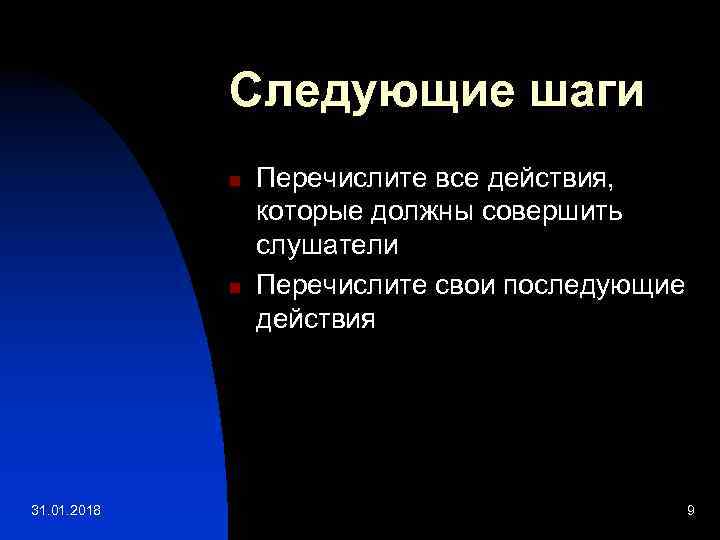 Следующие шаги

Перечислите все действия, которые должны совершить слушатели

Перечислите свои последующие действия

31.01.2018

9